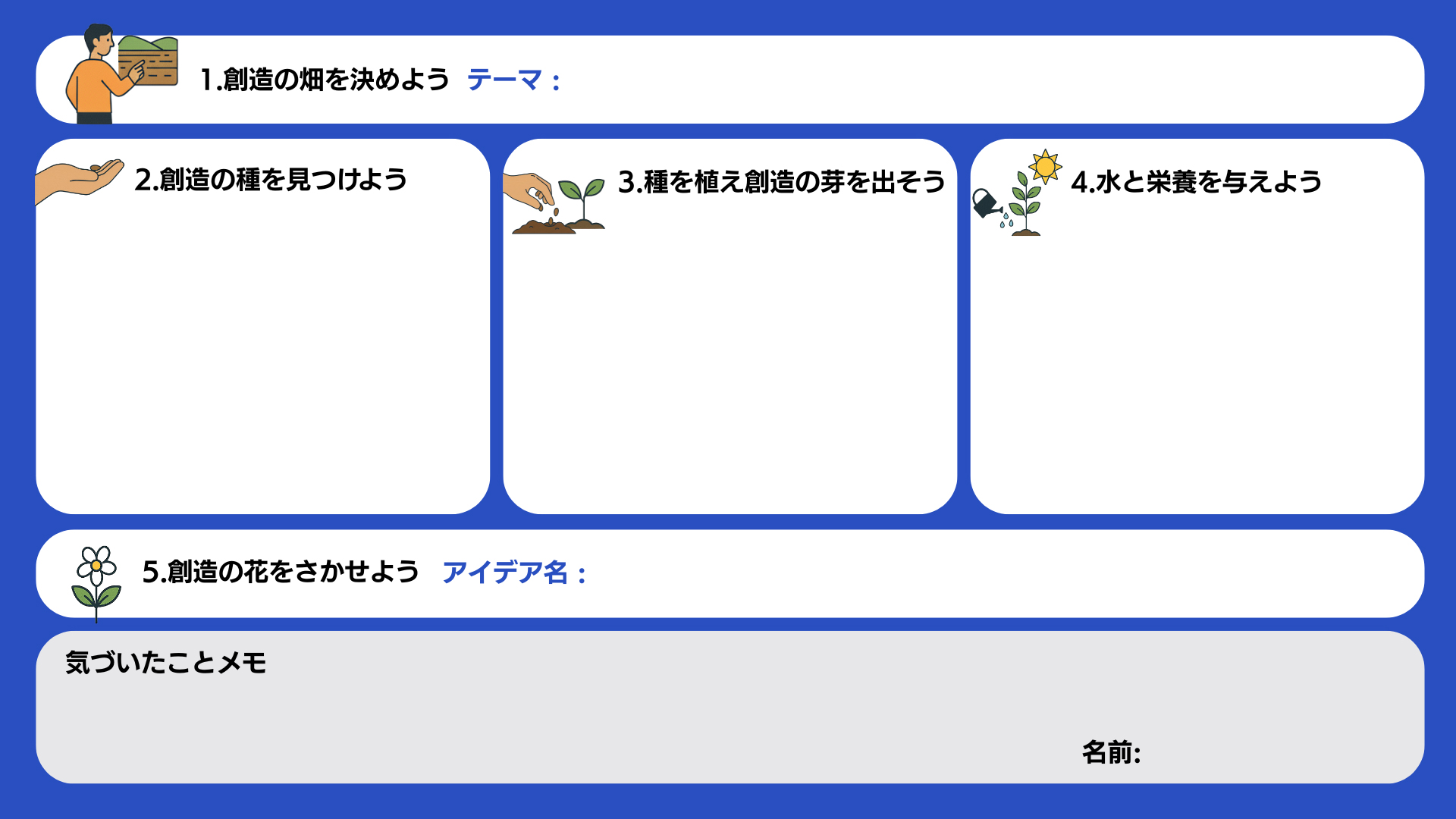 1.創造の畑を決めよう テーマ：

2.創造の種を見つけよう

3.種を植え創造の芽を出そう

4.水と栄養を与えよう

5.創造の花をさかせよう アイデア名：

気づいたことメモ

名前: